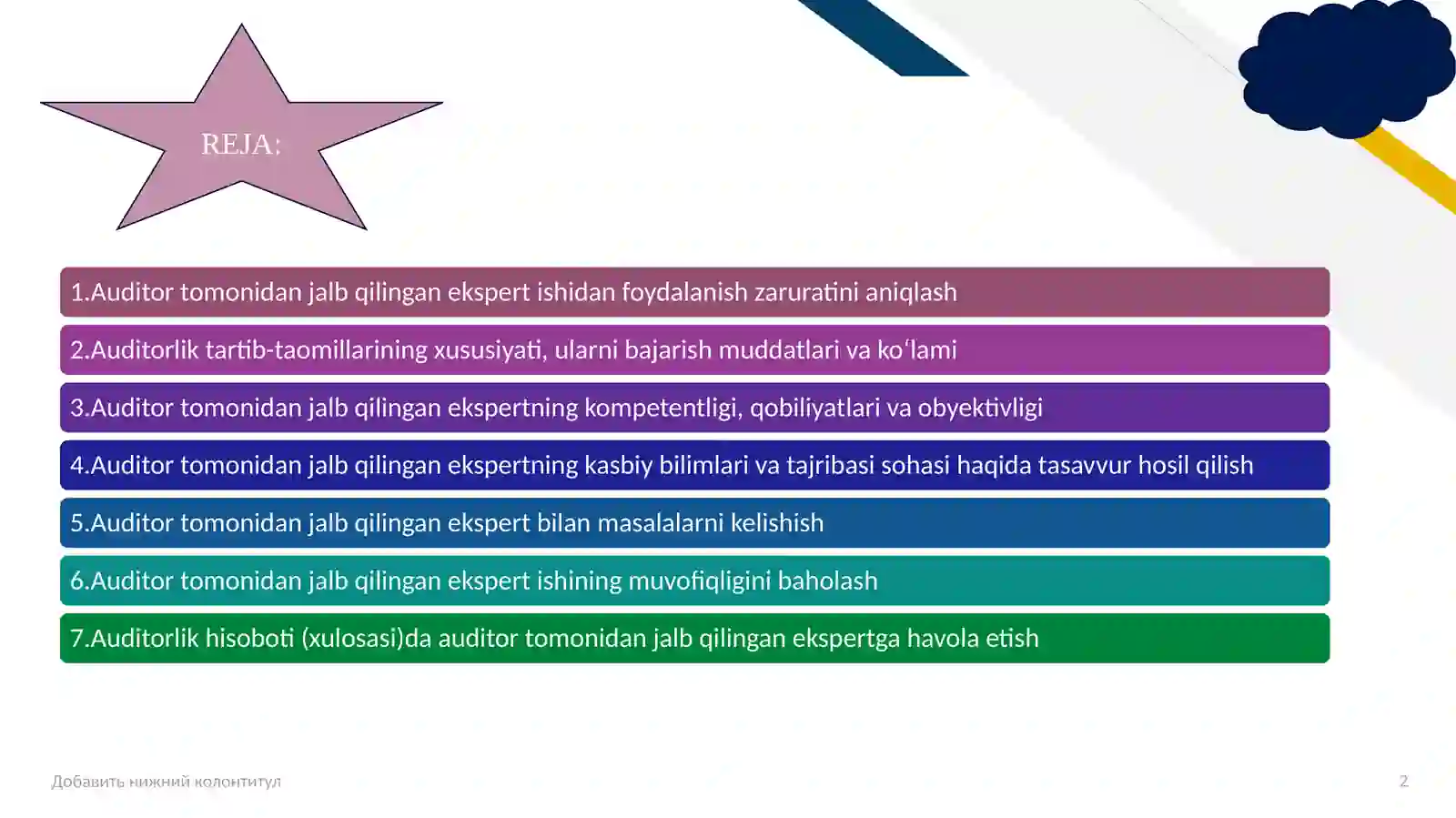 REJA:

1.Auditor tomonidan jalb qilingan ekspert ishidan foydalanish zaruratini aniqlash

2.Auditorlik tartib-taomillarining xususiyati, ularni bajarish muddatlari va ko‘lami

3.Auditor tomonidan jalb qilingan ekspertning kompetentligi, qobiliyatlari va obyektivligi

4.Auditor tomonidan jalb qilingan ekspertning kasbiy bilimlari va tajribasi sohasi haqida tasavvur hosil qilish

5.Auditor tomonidan jalb qilingan ekspert bilan masalalarni kelishish

6.Auditor tomonidan jalb qilingan ekspert ishining muvofiqligini baholash

7.Auditorlik hisoboti (xulosasi)da auditor tomonidan jalb qilingan ekspertga havola etish

Добавить нижний колонтитул

2